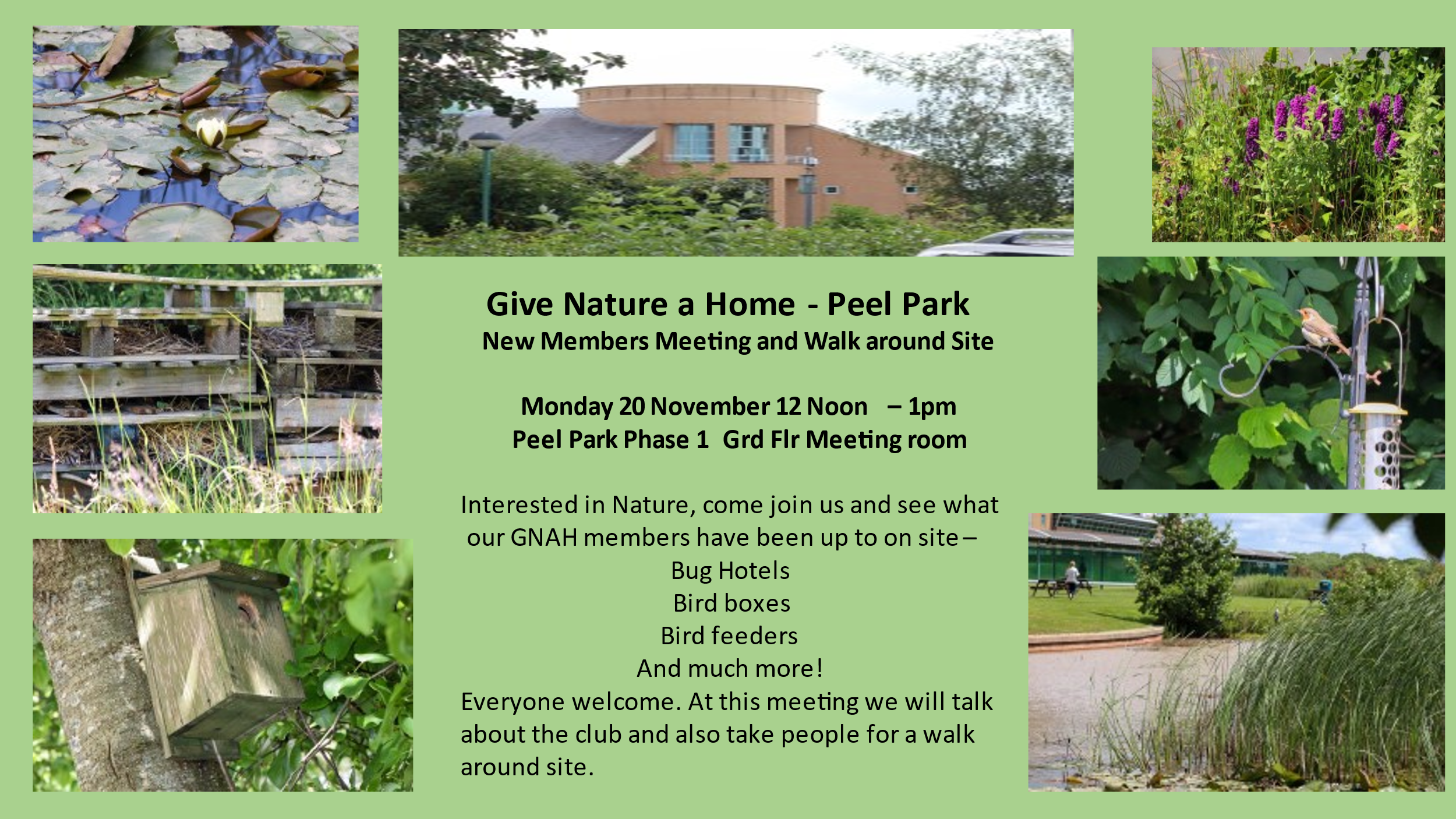 Give Nature a Home - Peel Park
New Members Meeting and Walk around Site

Monday 20 November 12 Noon – 1pm
Peel Park Phase 1 Grd Flr Meeting room

Interested in Nature, come join us and see what our GNAH members have been up to on site –
Bug Hotels
Bird boxes
Bird feeders
And much more!
Everyone welcome. At this meeting we will talk about the club and also take people for a walk around site.